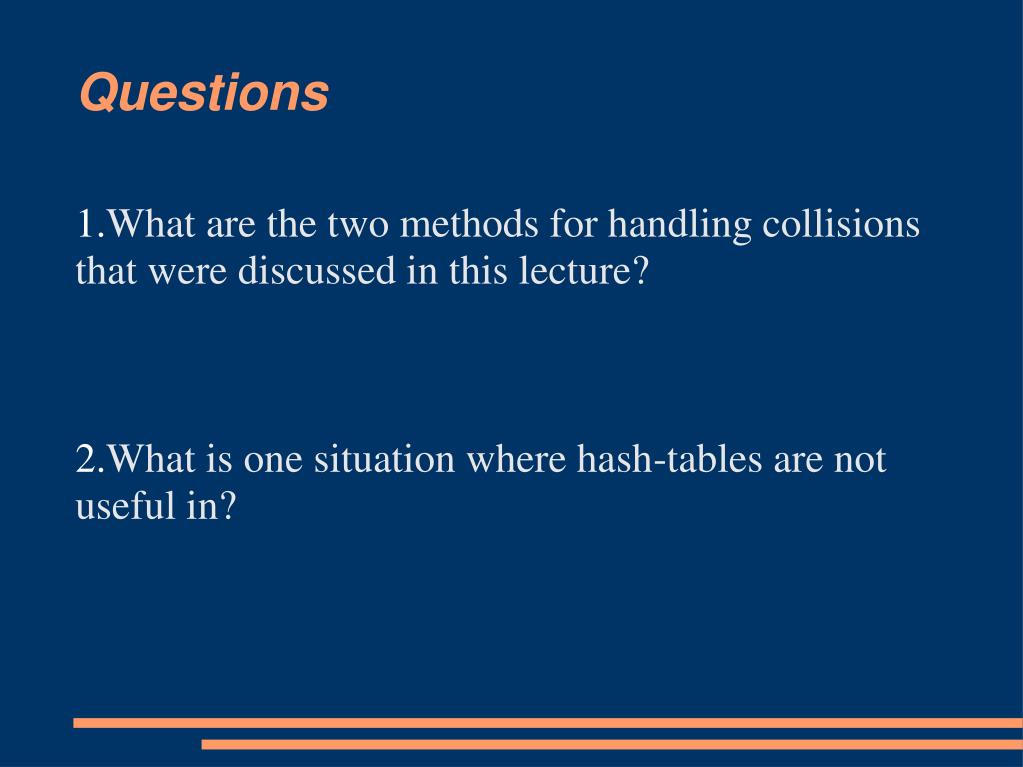 Questions

1.What are the two methods for handling collisions that were discussed in this lecture?

2.What is one situation where hash-tables are not useful in?